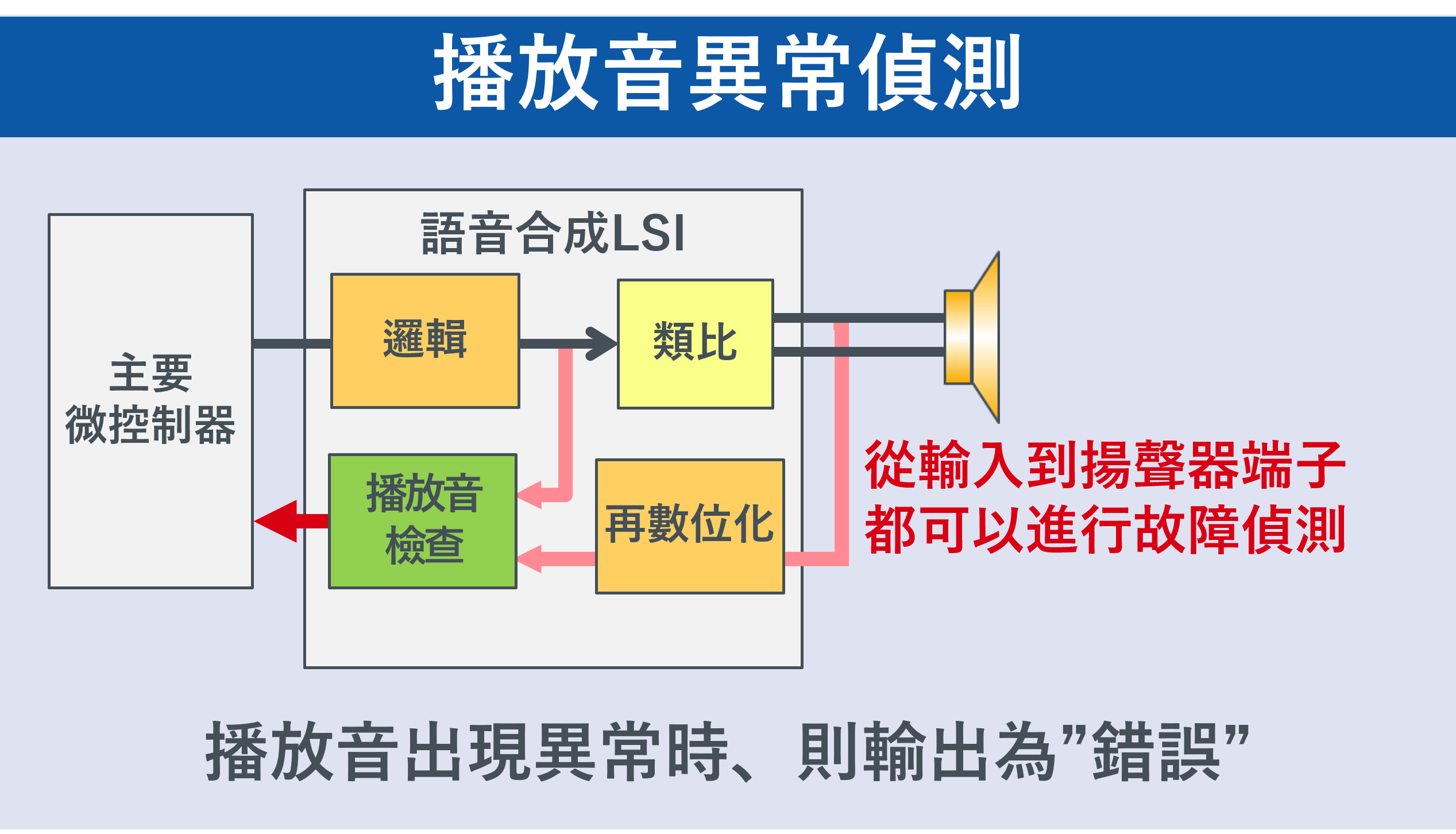 播放音異常偵測

主要
微控制器

語音合成LSI

邏輯

類比

播放音
檢查

再數位化

從輸入到揚聲器端子
都可以進行故障偵測

播放音出現異常時、則輸出為”錯誤”